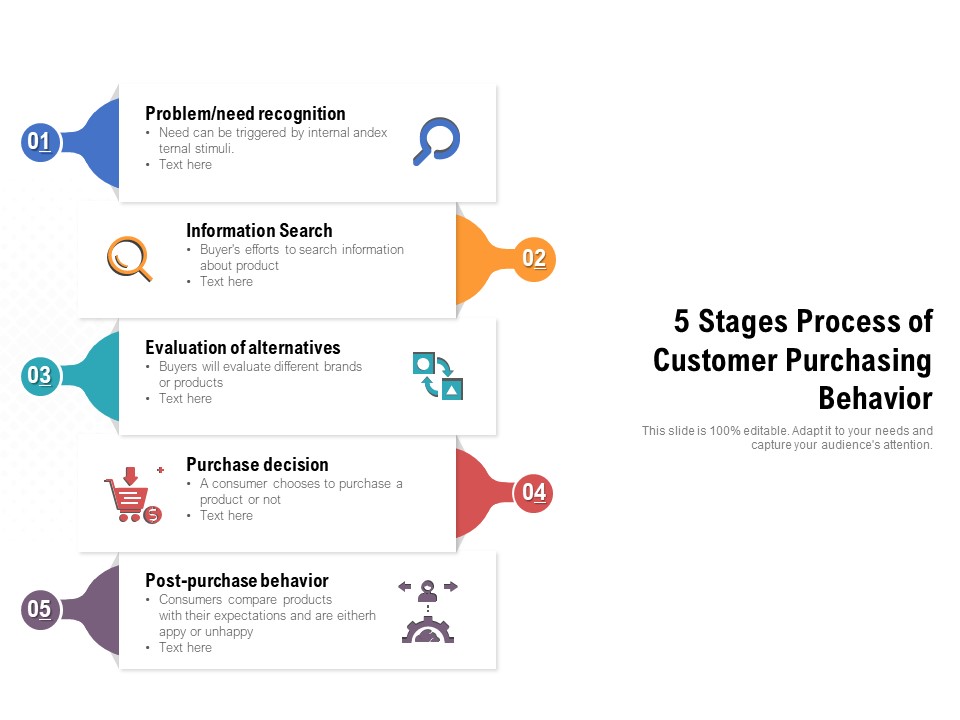 01

Problem/need recognition
• Need can be triggered by internal andex ternal stimuli.
• Text here

Information Search
• Buyer's efforts to search information about product
• Text here

02

03

Evaluation of alternatives
• Buyers will evaluate different brands or products
• Text here

Purchase decision
• A consumer chooses to purchase a product or not
• Text here

04

05

Post-purchase behavior
• Consumers compare products with their expectations and are eitherh appy or unhappy
• Text here

5 Stages Process of Customer Purchasing Behavior

This slide is 100% editable. Adapt it to your needs and capture your audience's attention.